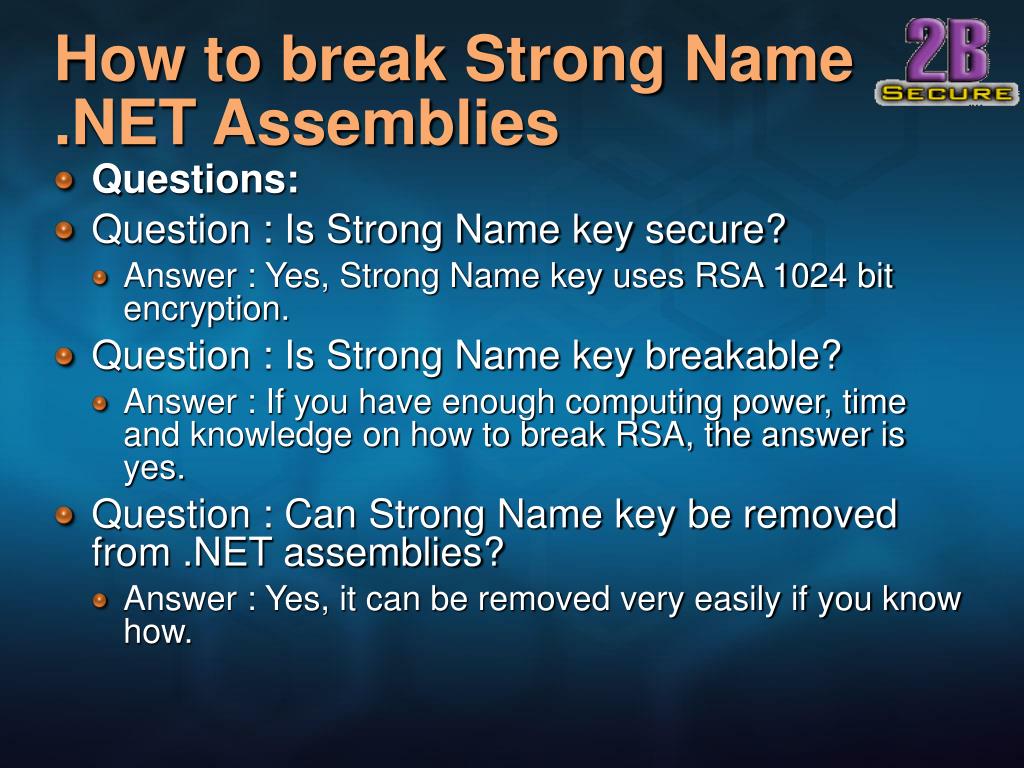 How to break Strong Name .NET Assemblies

2B
SECURE

Questions:

Question : Is Strong Name key secure?

Answer : Yes, Strong Name key uses RSA 1024 bit encryption.

Question : Is Strong Name key breakable?

Answer : If you have enough computing power, time and knowledge on how to break RSA, the answer is yes.

Question : Can Strong Name key be removed from .NET assemblies?

Answer : Yes, it can be removed very easily if you know how.